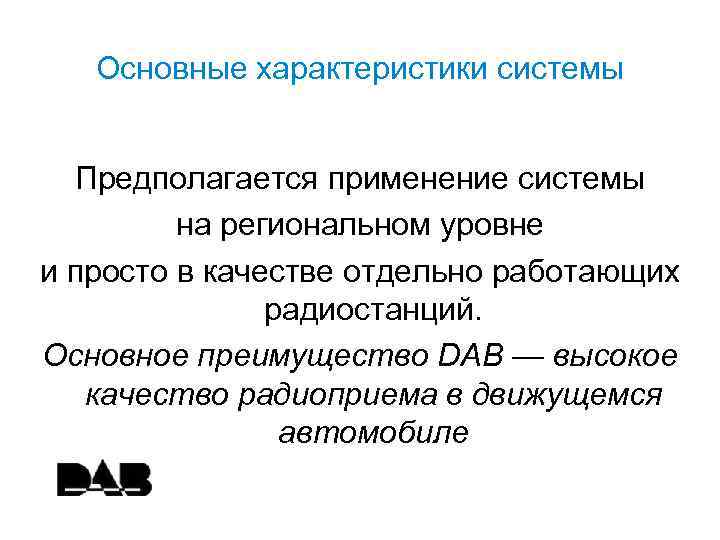 Основные характеристики системы

Предполагается применение системы на региональном уровне и просто в качестве отдельно работающих радиостанций.

Основное преимущество DAB — высокое качество радиоприема в движущемся автомобиле

DAB